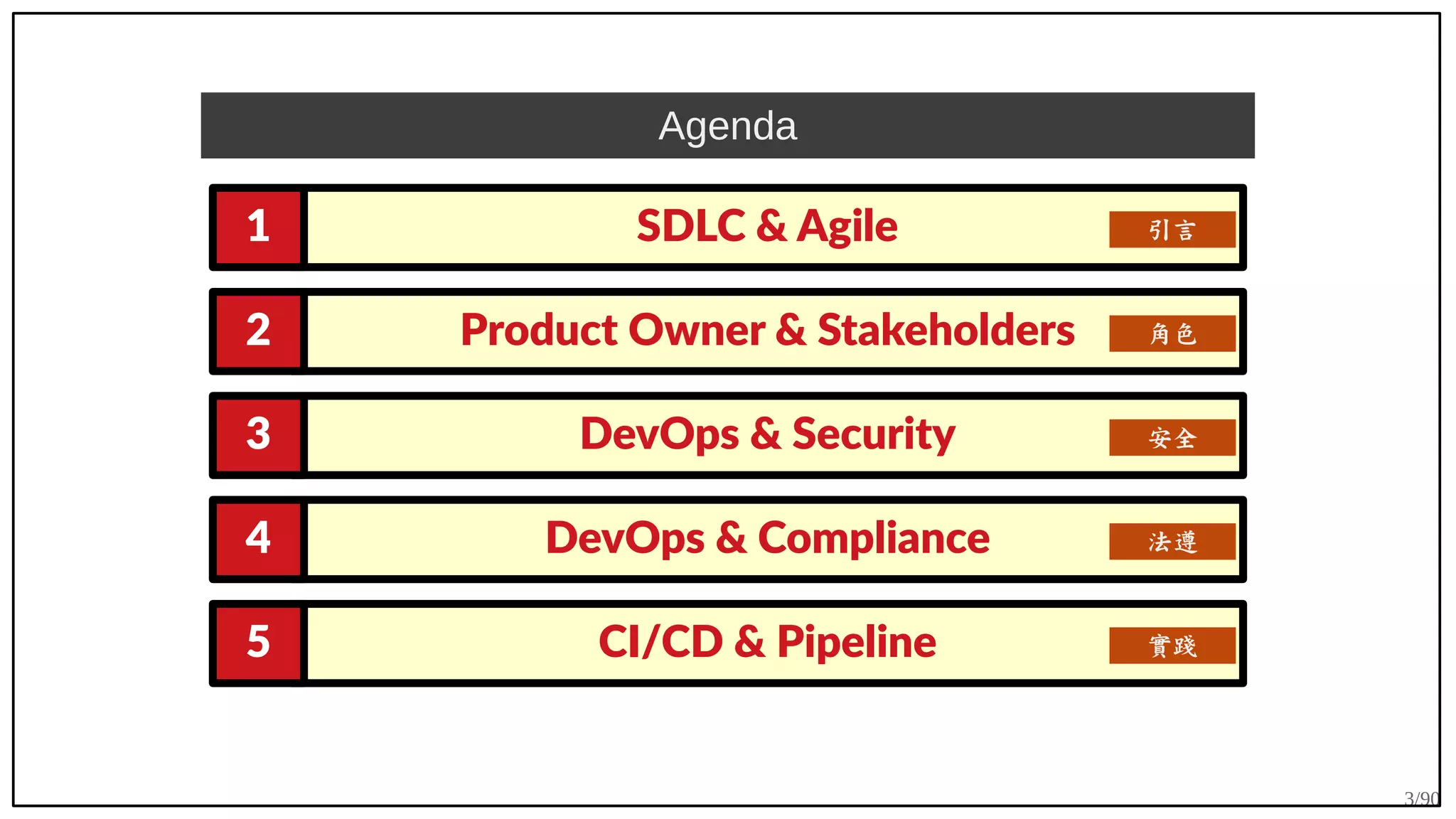 Agenda

1 SDLC & Agile 引言

2 Product Owner & Stakeholders 角色

3 DevOps & Security 安全

4 DevOps & Compliance 法遵

5 CI/CD & Pipeline 實踐

3/90